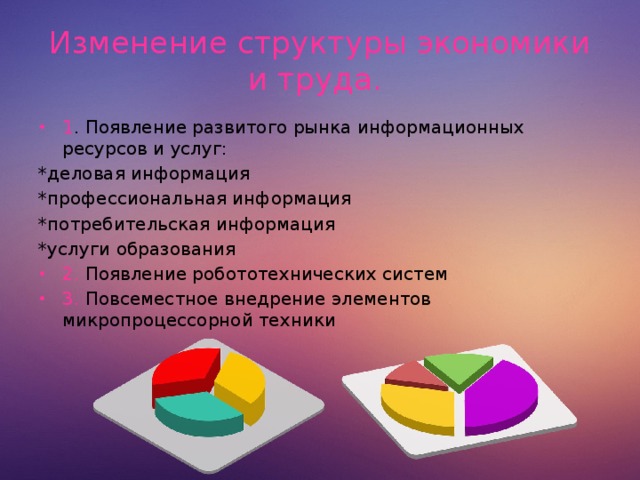 Изменение структуры экономики и труда.

• 1. Появление развитого рынка информационных ресурсов и услуг:

*деловая информация

*профессиональная информация

*потребительская информация

*услуги образования

• 2. Появление робототехнических систем

• 3. Повсеместное внедрение элементов микропроцессорной техники